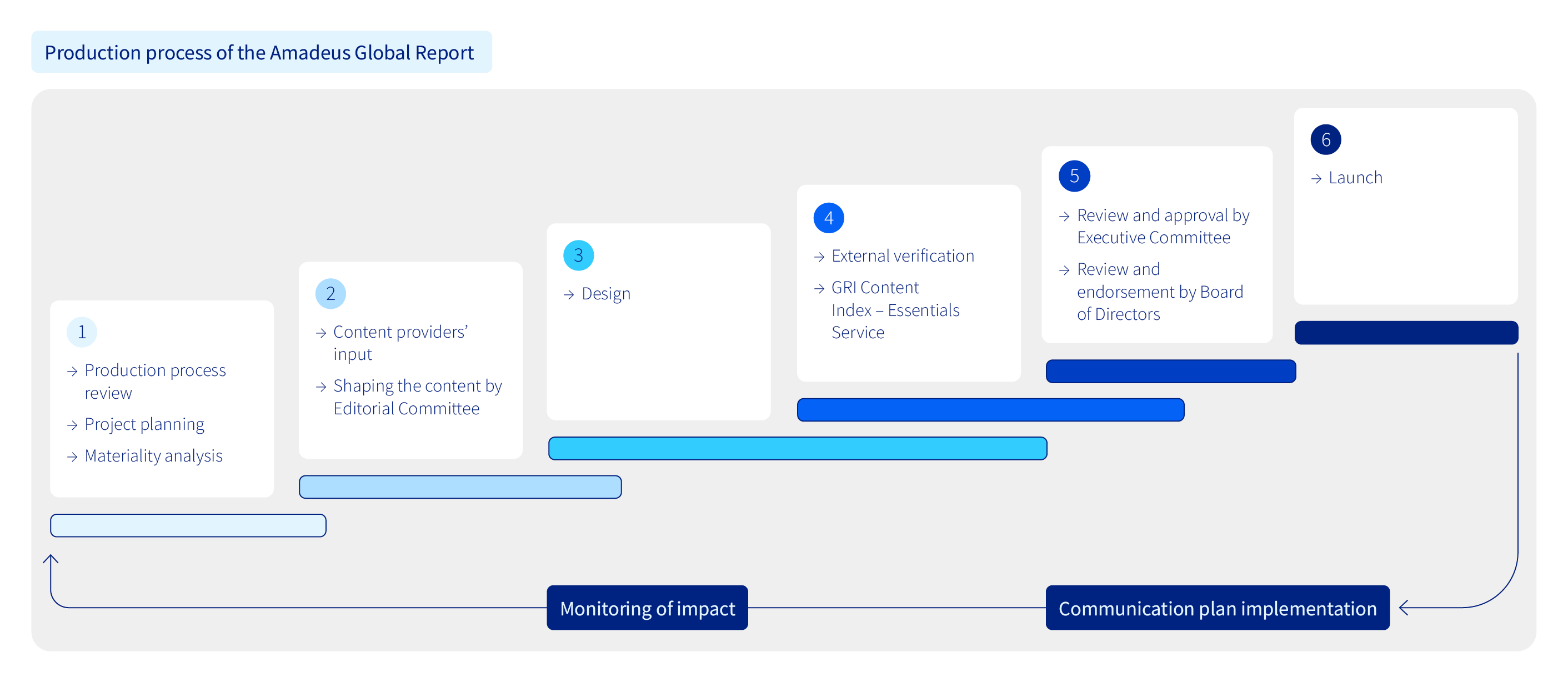 Production process of the Amadeus Global Report

1

→ Production process review

→ Project planning

→ Materiality analysis

2

→ Content providers' input

→ Shaping the content by Editorial Committee

3

→ Design

4

→ External verification

→ GRI Content Index – Essentials Service

5

→ Review and approval by Executive Committee

→ Review and endorsement by Board of Directors

6

→ Launch

Monitoring of impact

Communication plan implementation